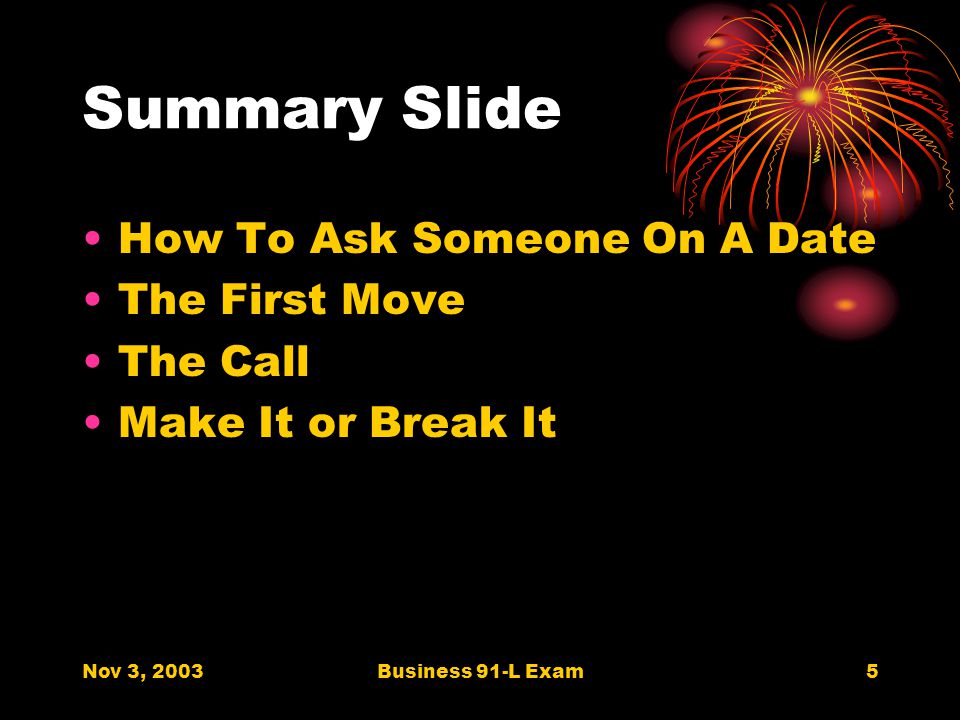 Summary Slide

• How To Ask Someone On A Date
• The First Move
• The Call
• Make It or Break It

Nov 3, 2003

Business 91-L Exam

5